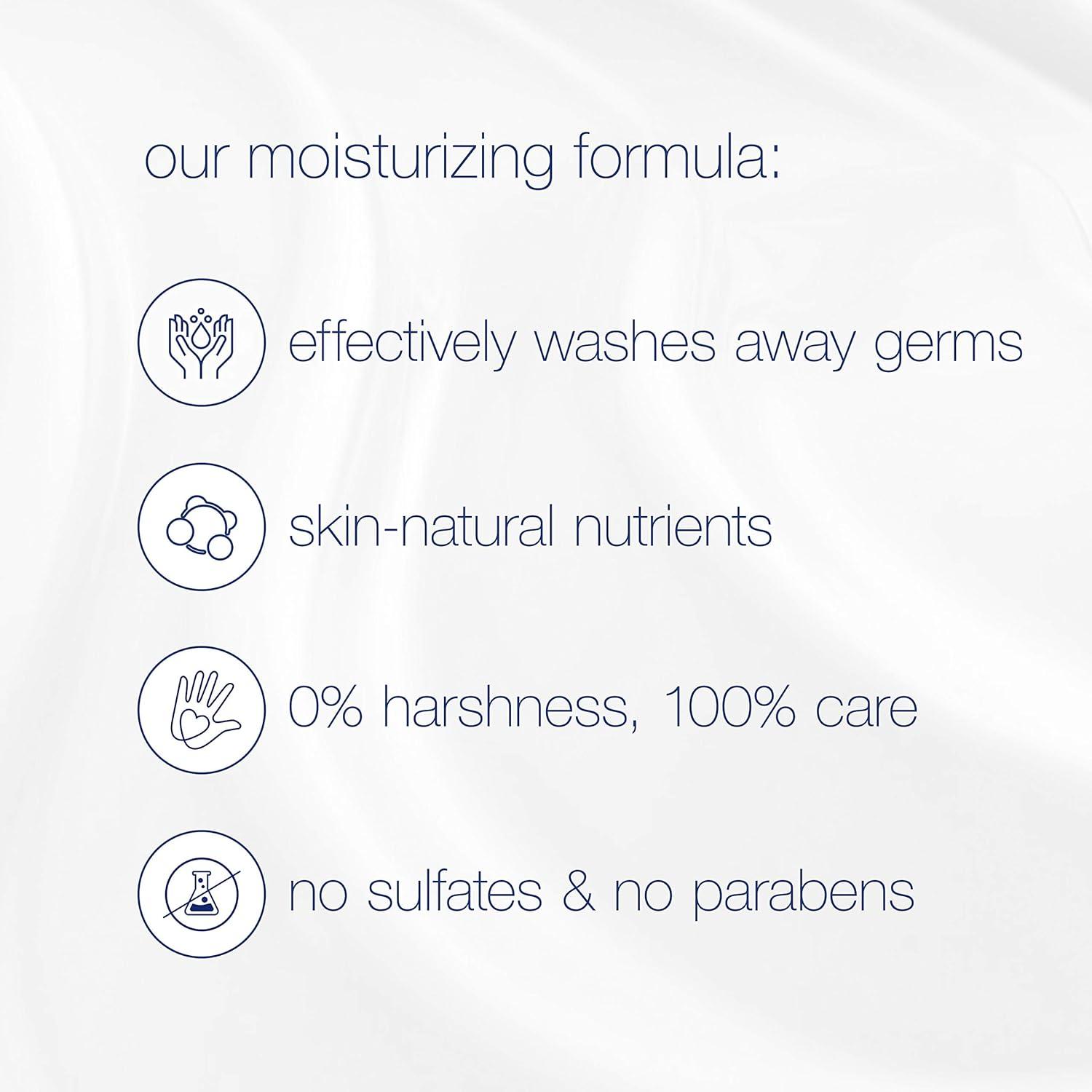 our moisturizing formula:

effectively washes away germs

skin-natural nutrients

0% harshness, 100% care

no sulfates & no parabens